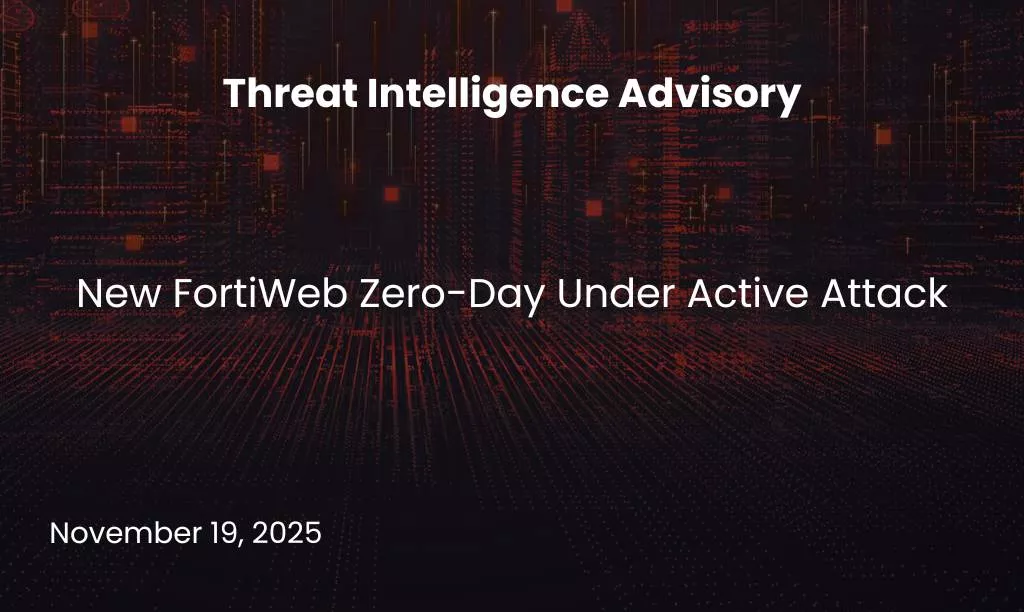 Threat Intelligence Advisory

New FortiWeb Zero-Day Under Active Attack

November 19, 2025